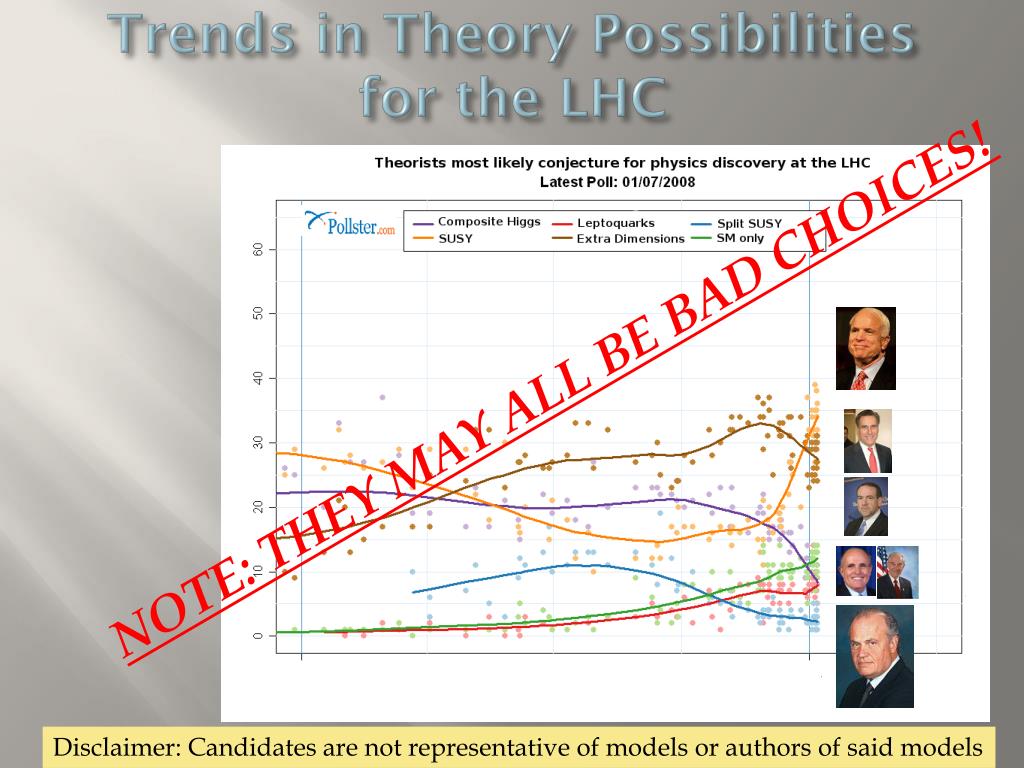 Trends in Theory Possibilities for the LHC

Theorists most likely conjecture for physics discovery at the LHC
Latest Poll: 01/07/2008

Pollster.com

Composite Higgs
SUSY
Leptoquarks
Extra Dimensions
Split SUSY
SM only

60
50
40
30
20
10
0

NOTE: THEY MAY ALL BE BAD CHOICES!

Disclaimer: Candidates are not representative of models or authors of said models